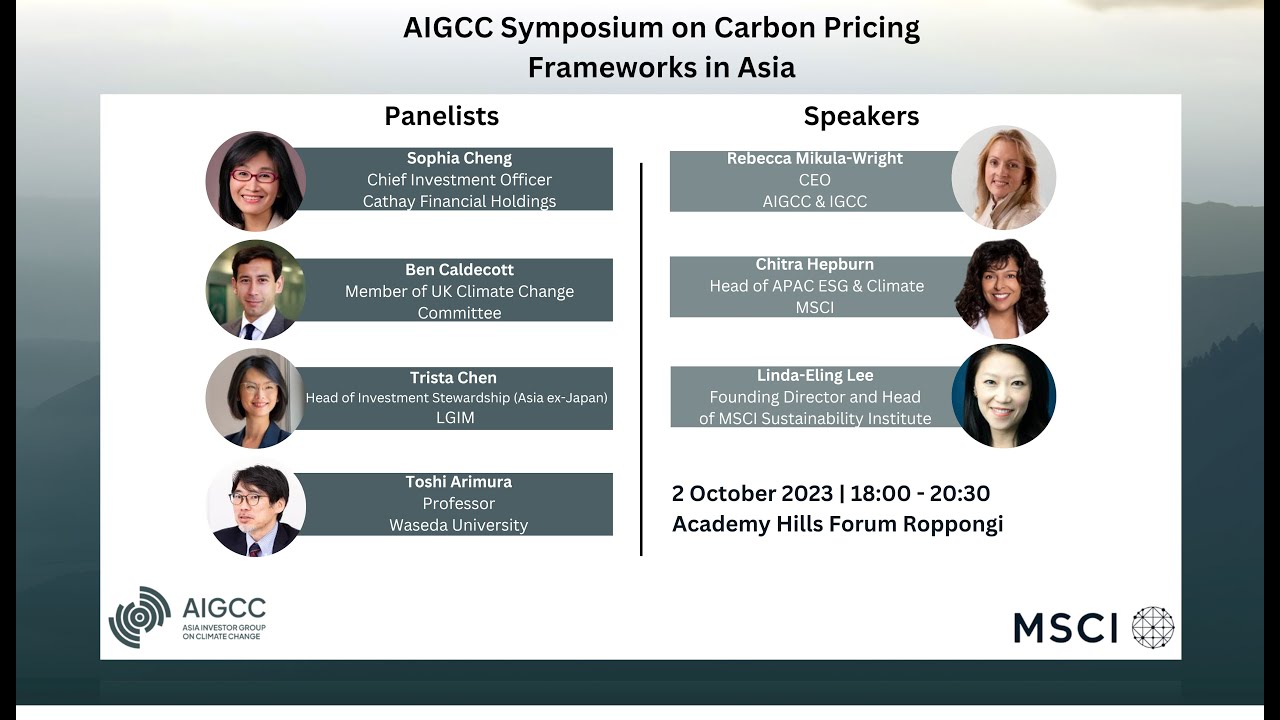 AIGCC Symposium on Carbon Pricing Frameworks in Asia

Panelists

Sophia Cheng
Chief Investment Officer
Cathay Financial Holdings

Ben Caldecott
Member of UK Climate Change Committee

Trista Chen
Head of Investment Stewardship (Asia ex-Japan)
LGIM

Toshi Arimura
Professor
Waseda University

Speakers

Rebecca Mikula-Wright
CEO
AIGCC & IGCC

Chitra Hepburn
Head of APAC ESG & Climate
MSCI

Linda-Eling Lee
Founding Director and Head of MSCI Sustainability Institute

2 October 2023 | 18:00 - 20:30
Academy Hills Forum Roppongi

AIGCC
ASIA INVESTOR GROUP ON CLIMATE CHANGE

MSCI